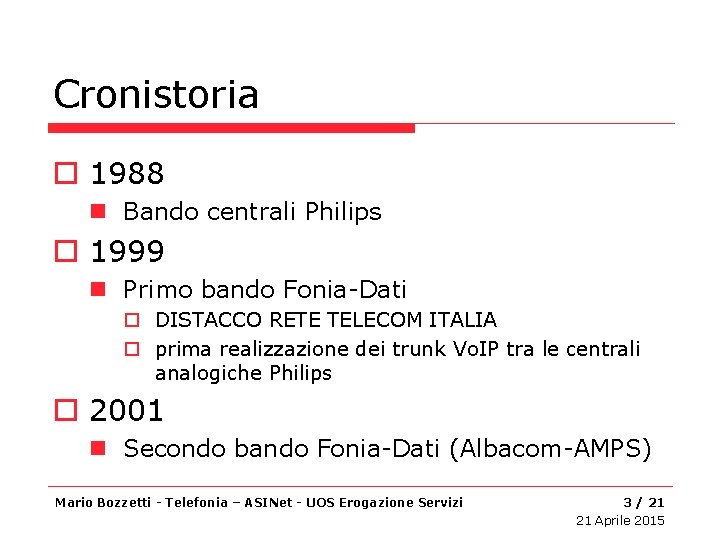 Cronistoria

1988
Bando centrali Philips

1999
Primo bando Fonia-Dati
DISTACCO RETE TELECOM ITALIA
prima realizzazione dei trunk VoIP tra le centrali analogiche Philips

2001
Secondo bando Fonia-Dati (Albacom-AMPS)

Mario Bozzetti - Telefonia – ASINet - UOS Erogazione Servizi

3 / 21

21 Aprile 2015